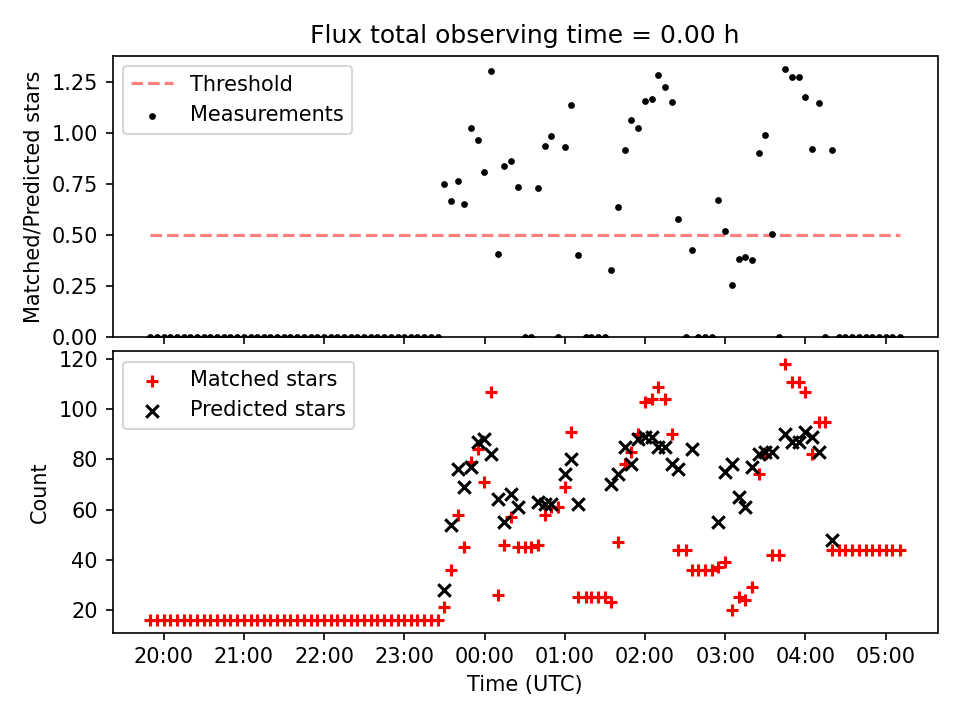 Flux total observing time = 0.00 h

Threshold
Measurements

Matched/Predicted stars
1.25
1.00
0.75
0.50
0.25
0.00

Matched stars
Predicted stars

Count
120
100
80
60
40
20

20:00 21:00 22:00 23:00 00:00 01:00 02:00 03:00 04:00 05:00
Time (UTC)